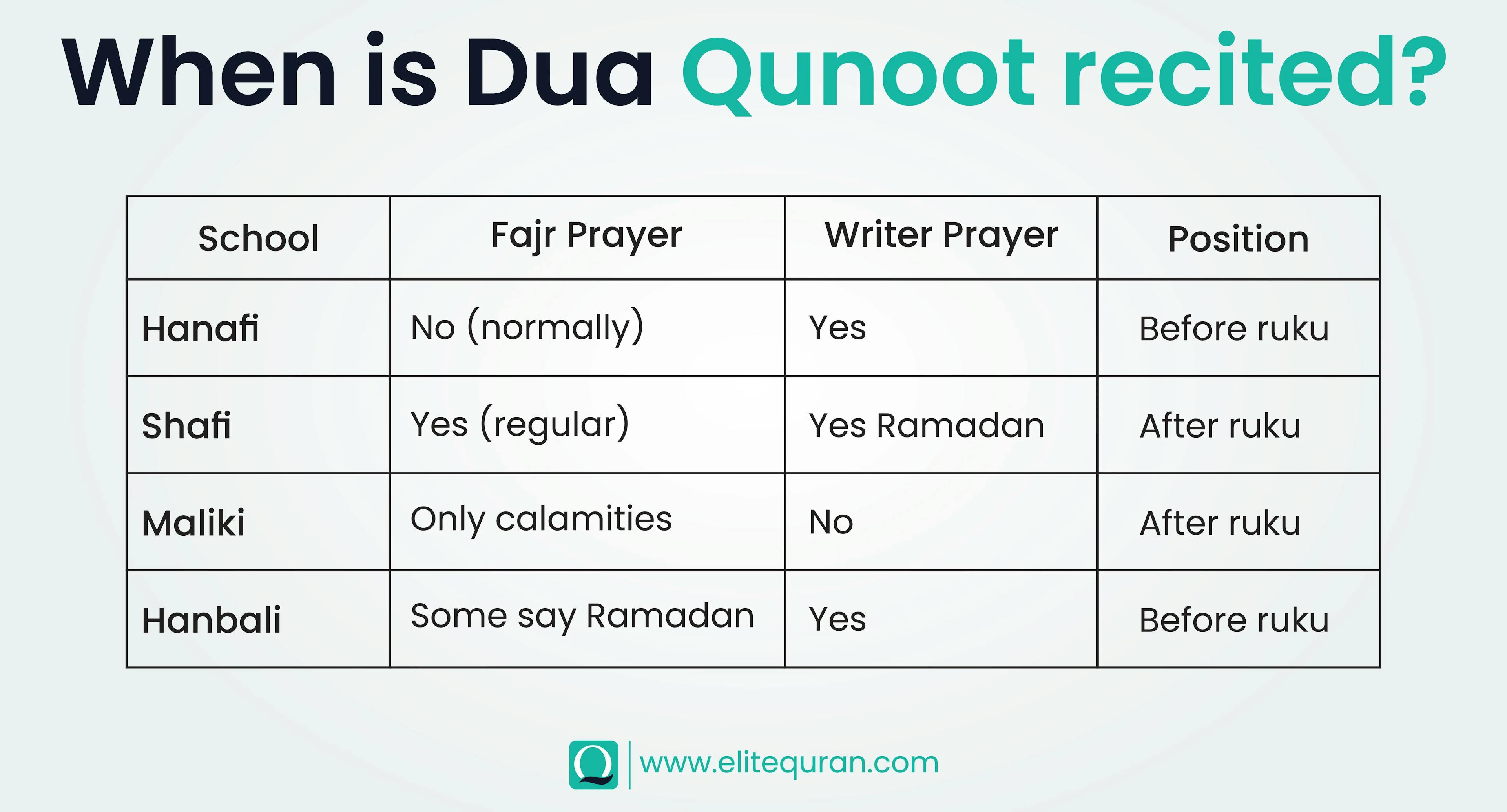 When is Dua Qunoot recited?

| School | Fajr Prayer | Writer Prayer | Position |
|---|---|---|---|
| Hanafi | No (normally) | Yes | Before ruku |
| Shafi | Yes (regular) | Yes Ramadan | After ruku |
| Maliki | Only calamities | No | After ruku |
| Hanbali | Some say Ramadan | Yes | Before ruku |

www.elitequran.com